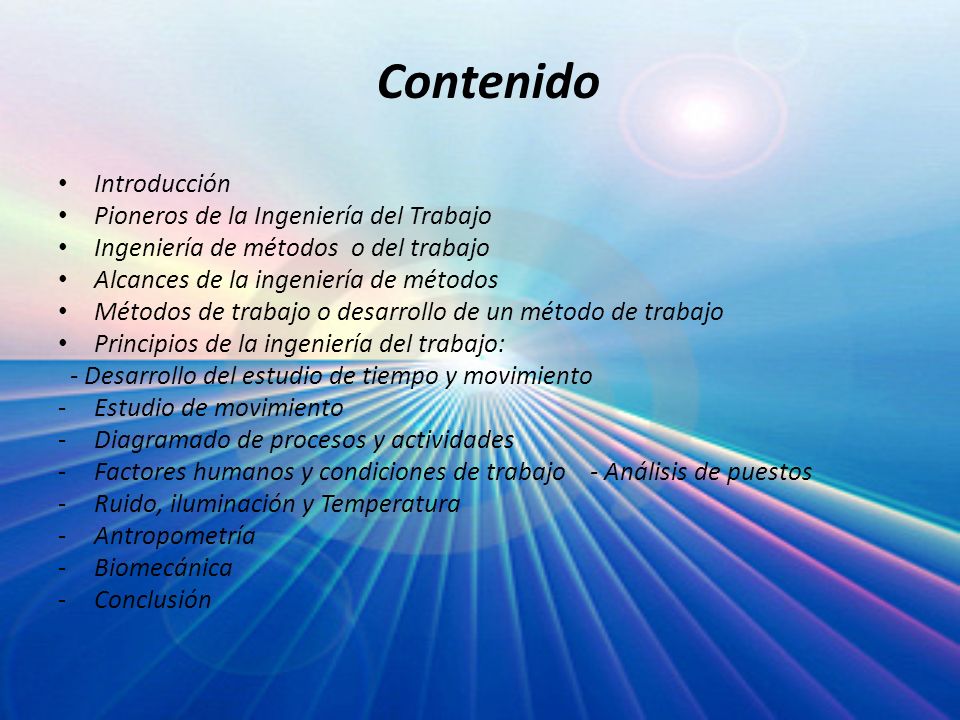 Contenido

• Introducción
• Pioneros de la Ingeniería del Trabajo
• Ingeniería de métodos o del trabajo
• Alcances de la ingeniería de métodos
• Métodos de trabajo o desarrollo de un método de trabajo
• Principios de la ingeniería del trabajo:
- Desarrollo del estudio de tiempo y movimiento
- Estudio de movimiento
- Diagramado de procesos y actividades
- Factores humanos y condiciones de trabajo - Análisis de puestos
- Ruido, iluminación y Temperatura
- Antropometría
- Biomecánica
- Conclusión